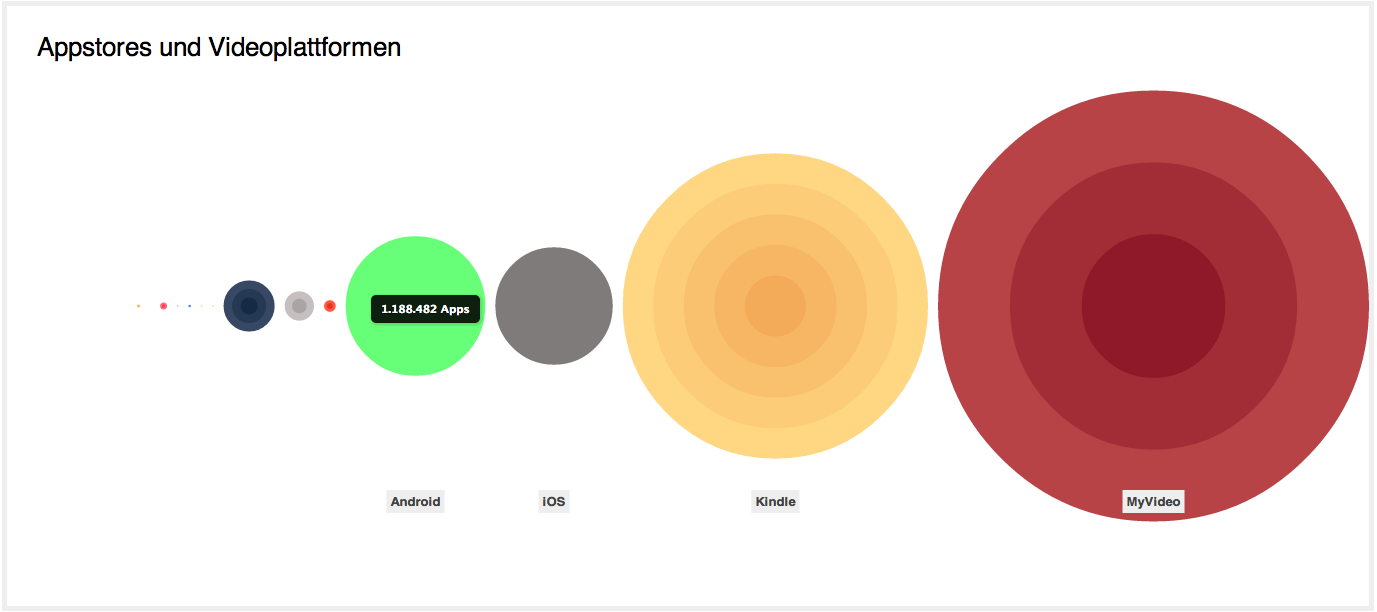 Appstores und Videoplattformen

1.188.482 Apps

Android

iOS

Kindle

MyVideo